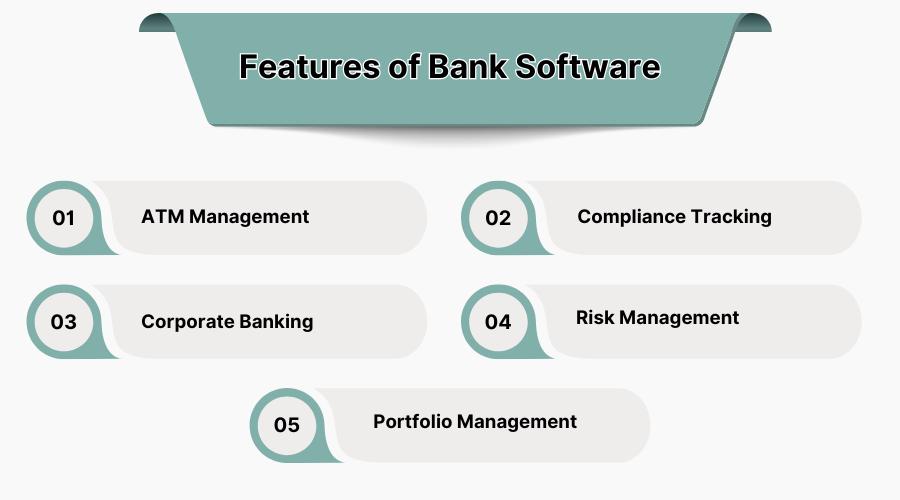 Features of Bank Software

01 ATM Management

02 Compliance Tracking

03 Corporate Banking

04 Risk Management

05 Portfolio Management